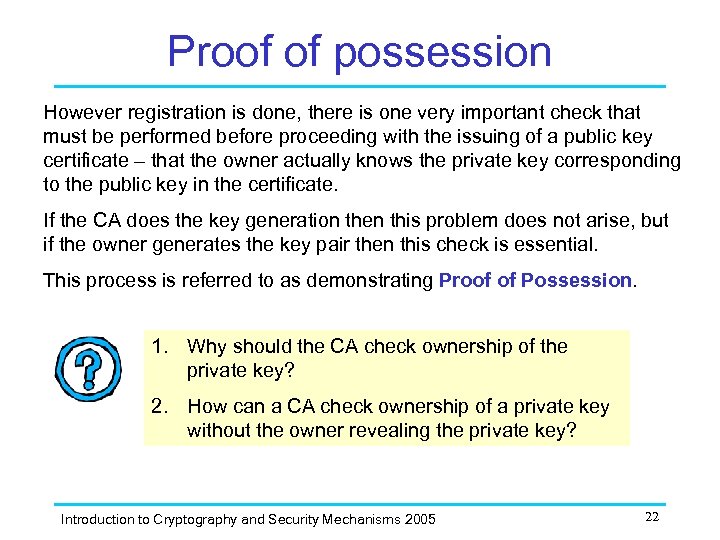 Proof of possession

However registration is done, there is one very important check that must be performed before proceeding with the issuing of a public key certificate – that the owner actually knows the private key corresponding to the public key in the certificate.

If the CA does the key generation then this problem does not arise, but if the owner generates the key pair then this check is essential.

This process is referred to as demonstrating Proof of Possession.

?

1. Why should the CA check ownership of the private key?

2. How can a CA check ownership of a private key without the owner revealing the private key?

Introduction to Cryptography and Security Mechanisms 2005

22